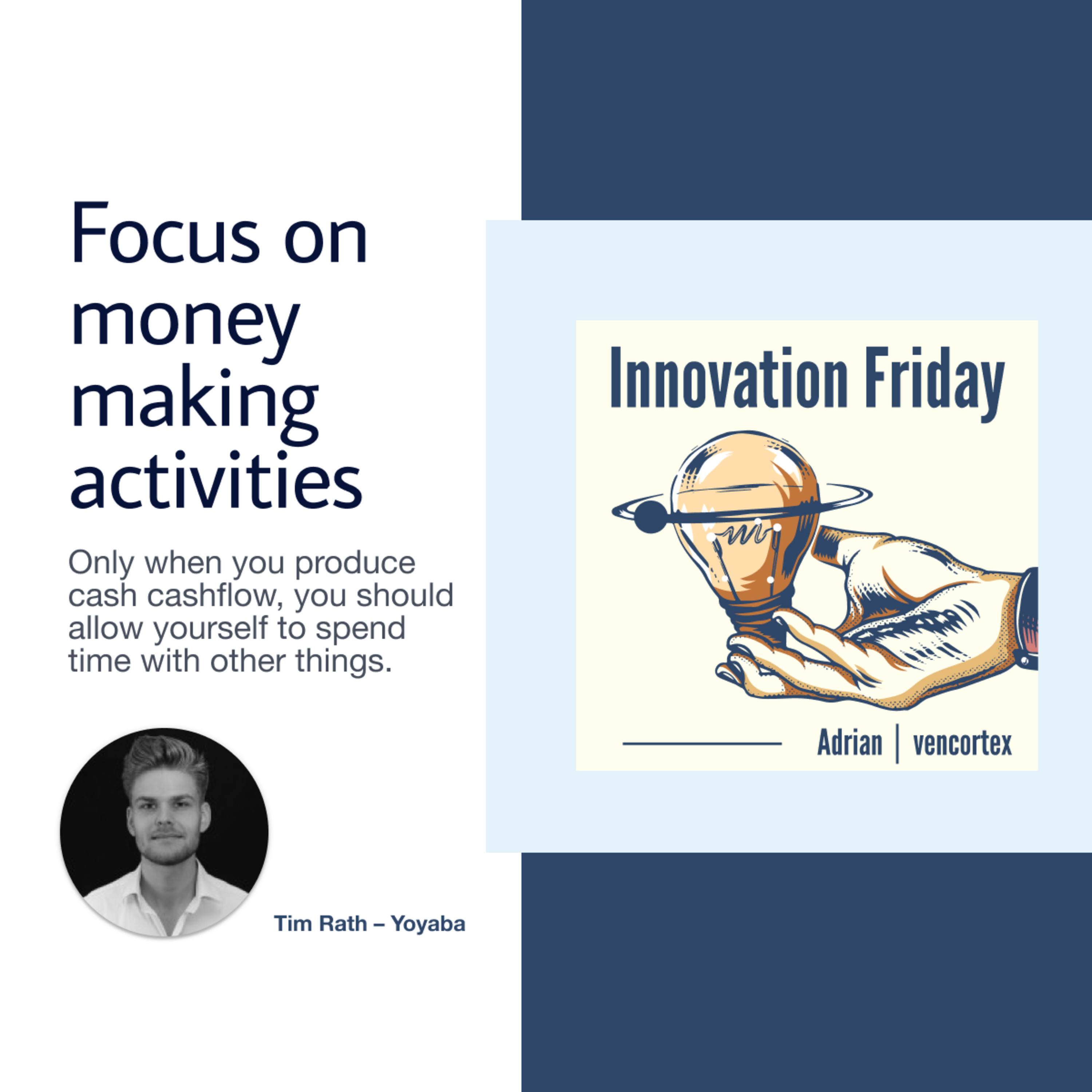 Focus on money making activities

Only when you produce cash cashflow, you should allow yourself to spend time with other things.

Tim Rath – Yoyaba

Innovation Friday

Adrian | vencortex